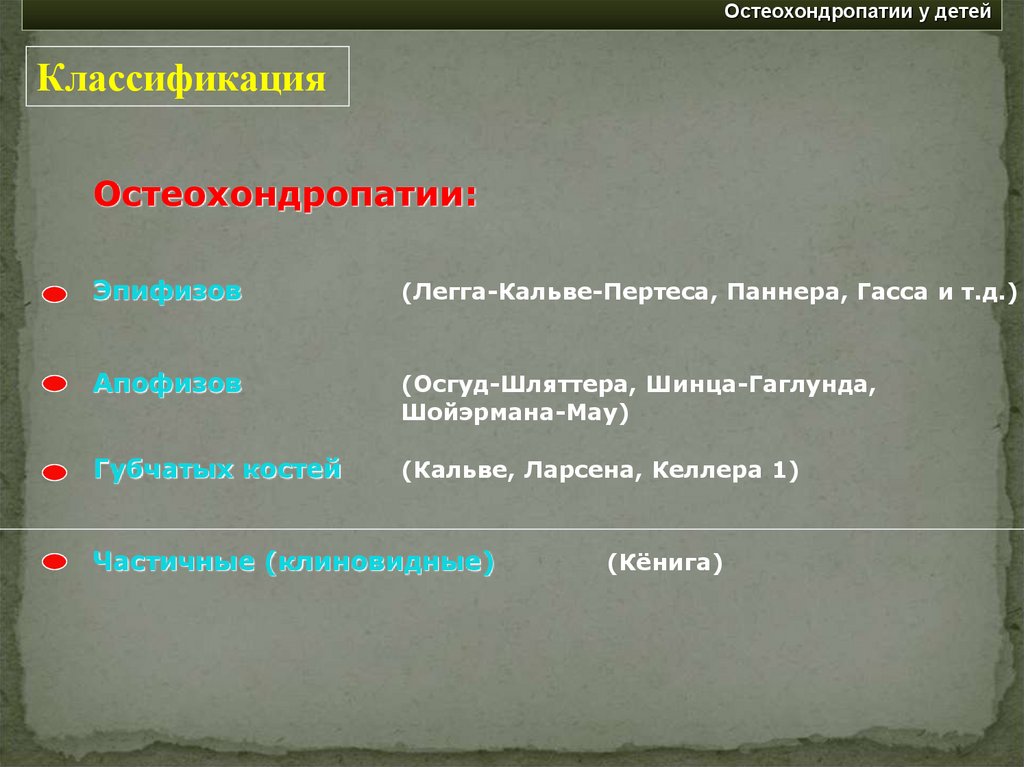 Остеохондропатии у детей

Классификация

Остеохондропатии:

Эпифизов (Легга-Кальве-Пертеса, Паннера, Гасса и т.д.)

Апофизов (Осгуд-Шляттера, Шинца-Гаглунда, Шойэрмана-Мау)

Губчатых костей (Кальве, Ларсена, Келлера 1)

Частичные (клиновидные) (Кёнига)